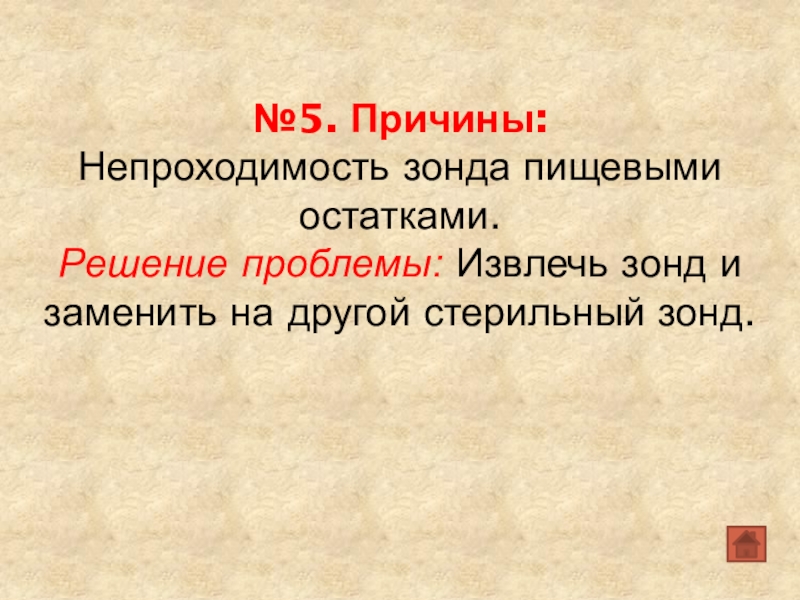 №5. Причины:
Непроходимость зонда пищевыми остатками.
Решение проблемы: Извлечь зонд и заменить на другой стерильный зонд.